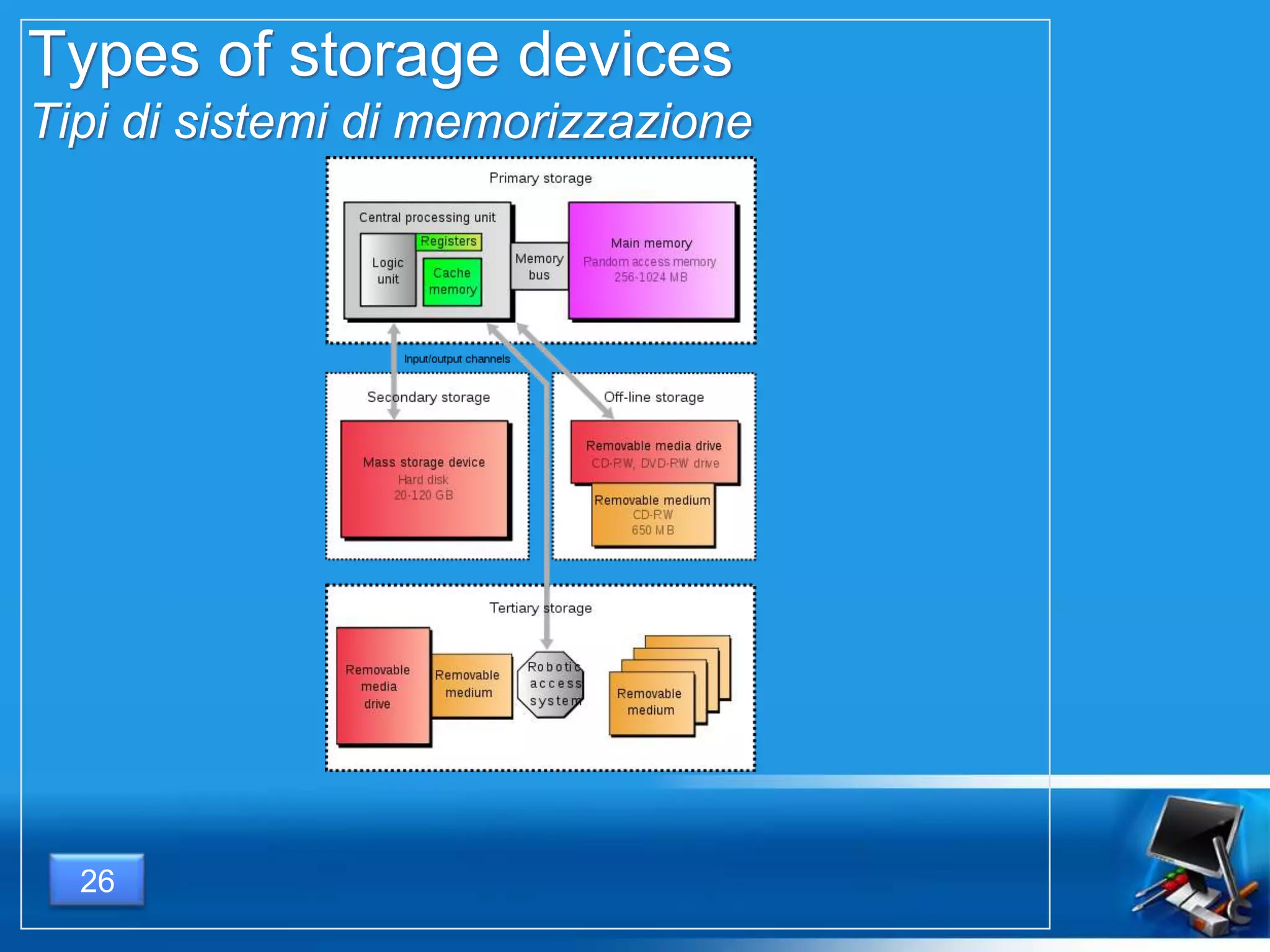 Types of storage devices
Tipi di sistemi di memorizzazione

Primary storage

Central processing unit

Logic unit

Registers

Cache memory

Memory bus

Main memory
Random access memory
256-1024 MB

Input/output channels

Secondary storage

Mass storage device
Hard disk
20-120 GB

Off-line storage

Removable media drive
CD-RW, DVD-RW drive

Removable medium
CD-RW
650 MB

Tertiary storage

Removable media drive

Removable medium

Robotic access system

Removable medium

26